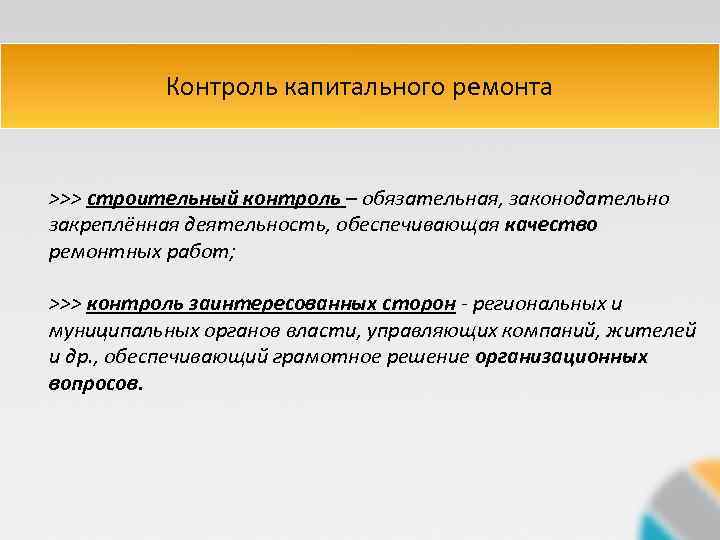 Контроль капитального ремонта

>>> строительный контроль – обязательная, законодательно закреплённая деятельность, обеспечивающая качество ремонтных работ;

>>> контроль заинтересованных сторон - региональных и муниципальных органов власти, управляющих компаний, жителей и др., обеспечивающий грамотное решение организационных вопросов.